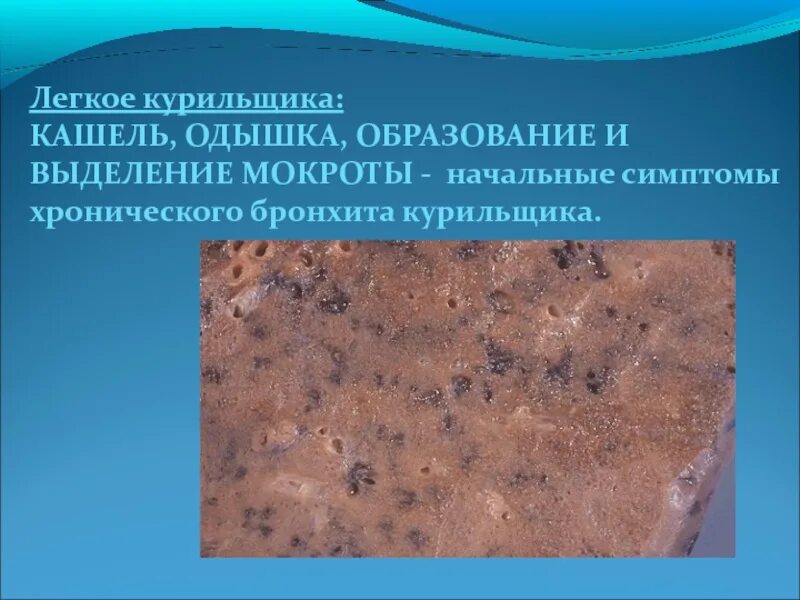 Легкое курильщика:
КАШЕЛЬ, ОДЫШКА, ОБРАЗОВАНИЕ И ВЫДЕЛЕНИЕ МОКРОТЫ - начальные симптомы хронического бронхита курильщика.